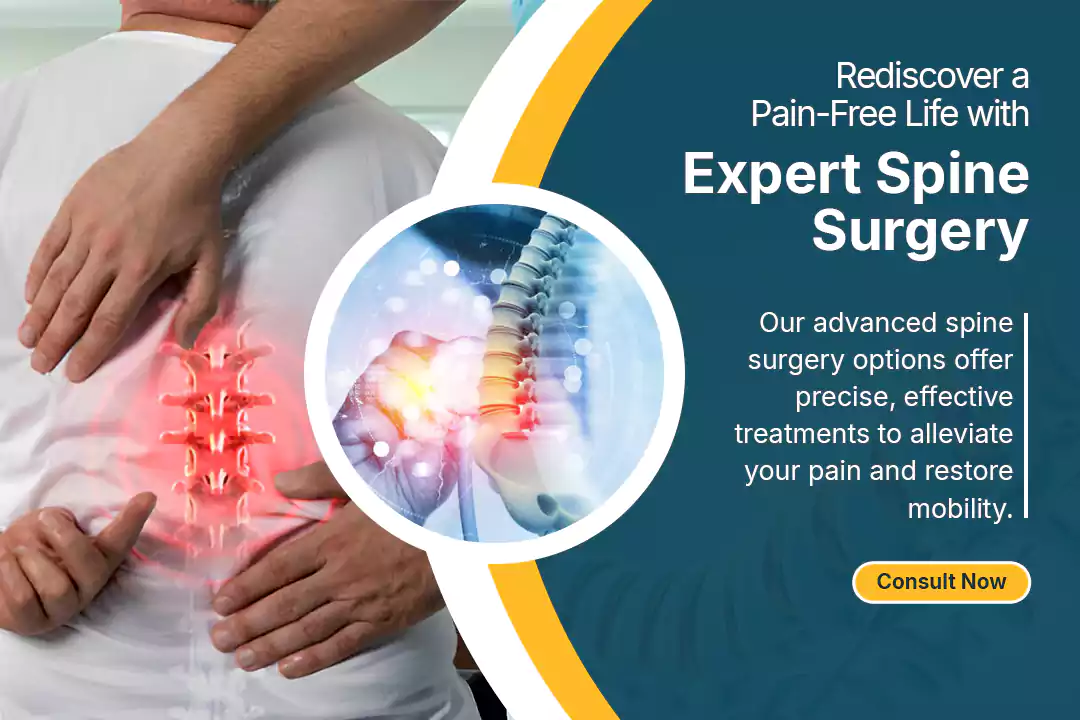 Rediscover a Pain-Free Life with

Expert Spine Surgery

Our advanced spine surgery options offer precise, effective treatments to alleviate your pain and restore mobility.

Consult Now